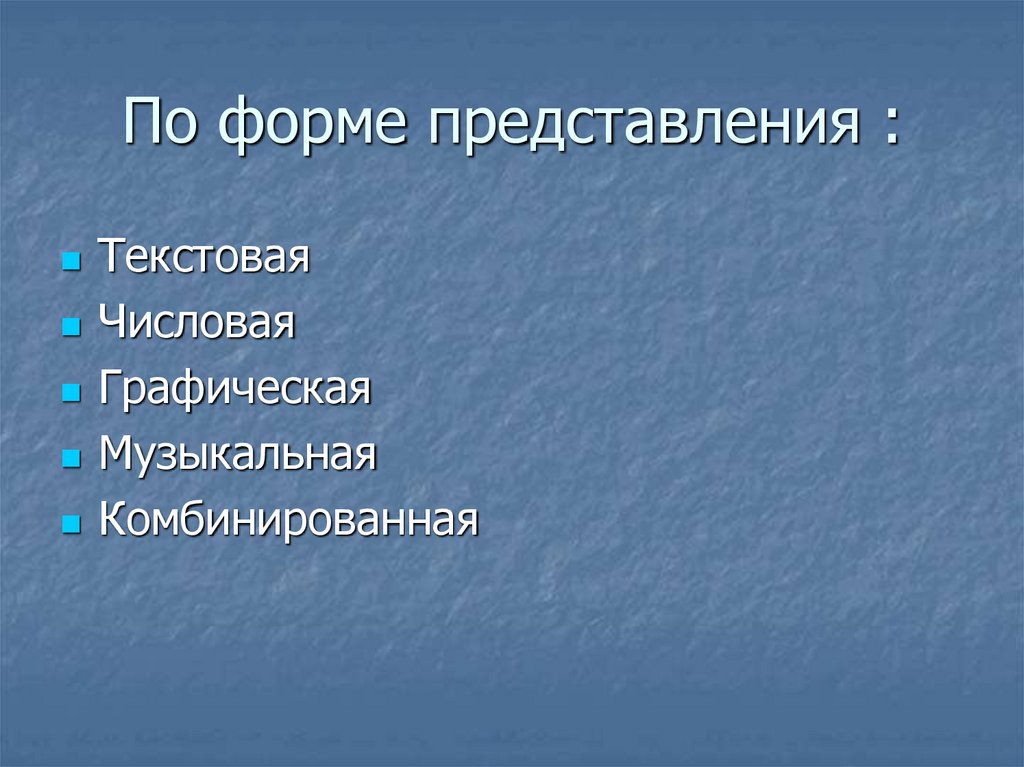 По форме представления :

- Текстовая
- Числовая
- Графическая
- Музыкальная
- Комбинированная